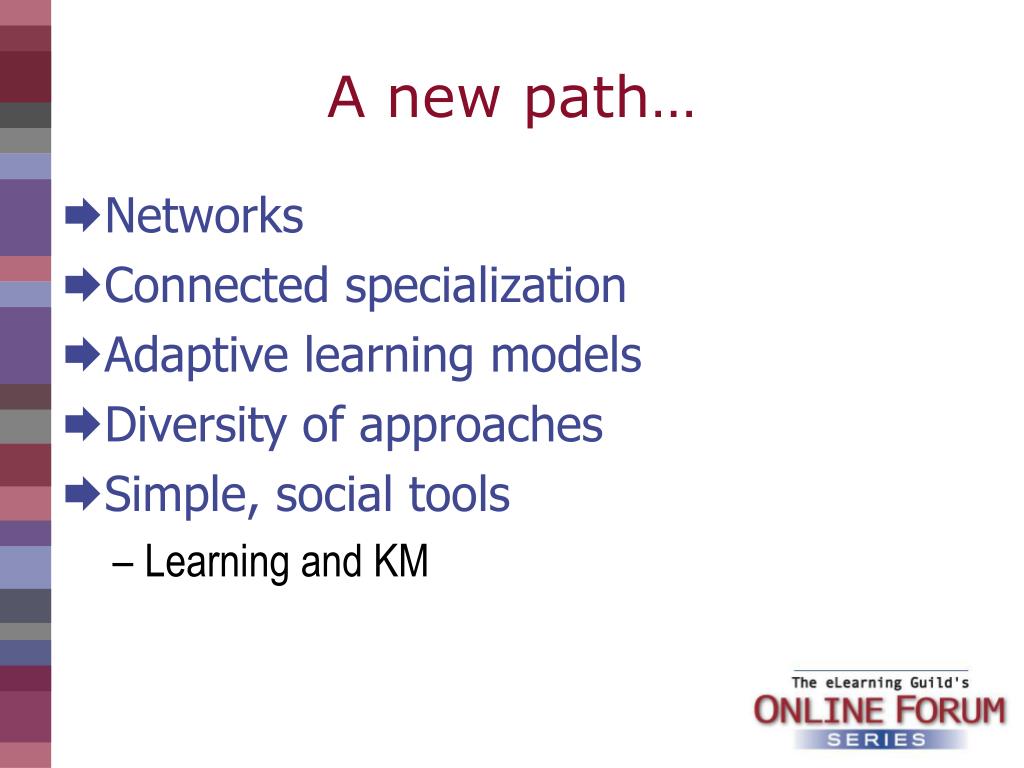 A new path…

Networks
Connected specialization
Adaptive learning models
Diversity of approaches
Simple, social tools
– Learning and KM

The eLearning Guild's
ONLINE FORUM
SERIES